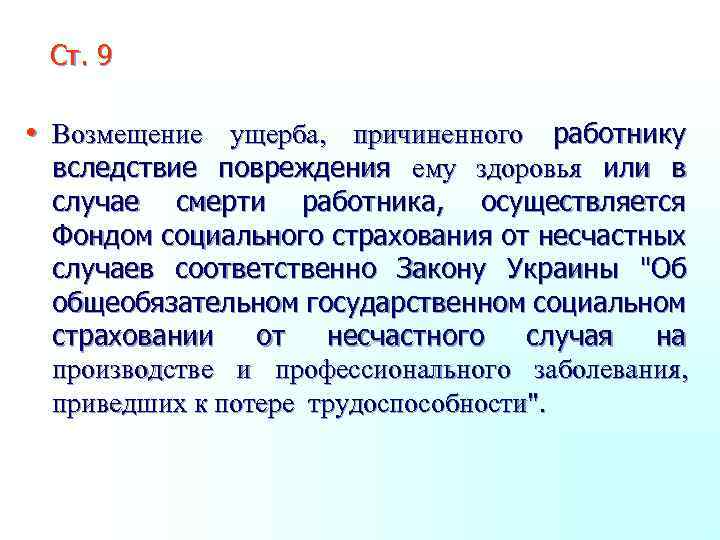 Ст. 9

• Возмещение ущерба, причиненного работнику вследствие повреждения ему здоровья или в случае смерти работника, осуществляется Фондом социального страхования от несчастных случаев соответственно Закону Украины "Об общеобязательном государственном социальном страховании от несчастного случая на производстве и профессионального заболевания, приведших к потере трудоспособности".